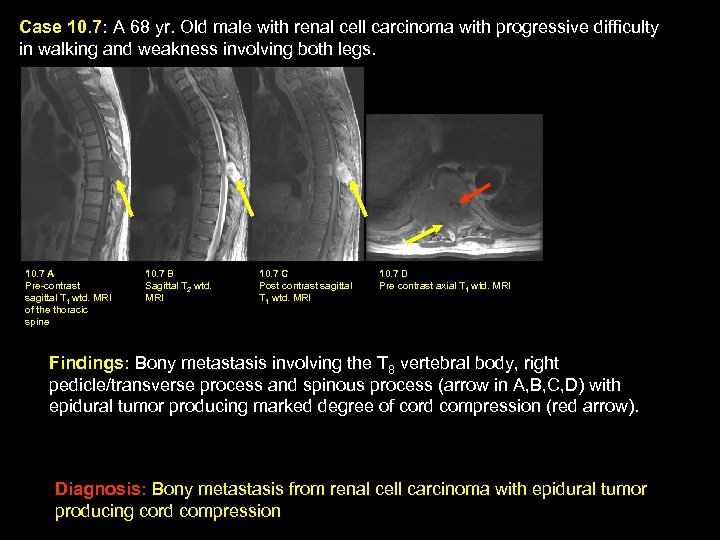 Case 10.7: A 68 yr. Old male with renal cell carcinoma with progressive difficulty in walking and weakness involving both legs.

10.7 A
Pre-contrast sagittal $T_1$ wtd. MRI of the thoracic spine

10.7 B
Sagittal $T_2$ wtd. MRI

10.7 C
Post contrast sagittal $T_1$ wtd. MRI

10.7 D
Pre contrast axial $T_1$ wtd. MRI

Findings: Bony metastasis involving the $T_8$ vertebral body, right pedicle/transverse process and spinous process (arrow in A,B,C,D) with epidural tumor producing marked degree of cord compression (red arrow).

Diagnosis: Bony metastasis from renal cell carcinoma with epidural tumor producing cord compression